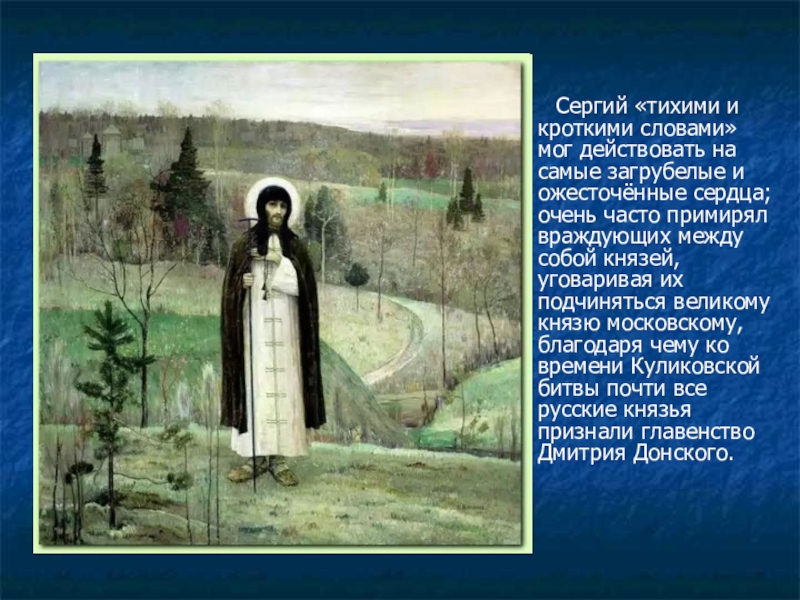 Сергий «тихими и кроткими словами» мог действовать на самые загрубелые и ожесточённые сердца; очень часто примирял враждующих между собой князей, уговаривая их подчиняться великому князю московскому, благодаря чему ко времени Куликовской битвы почти все русские князья признали главенство Дмитрия Донского.